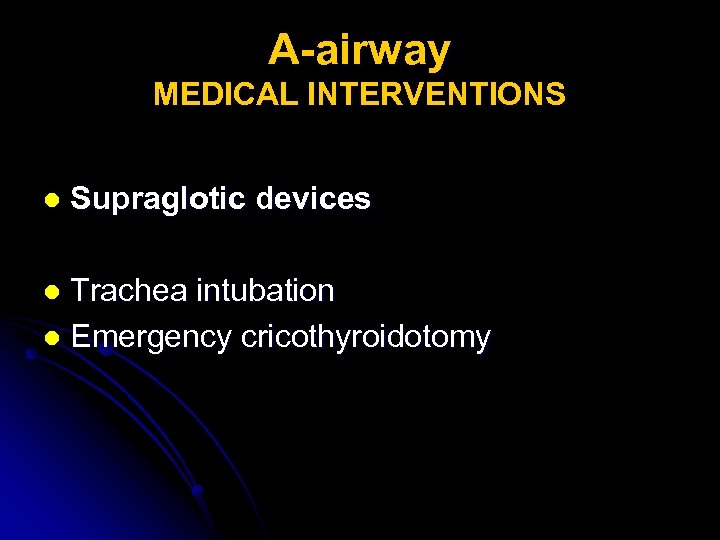 A-airway
MEDICAL INTERVENTIONS

- Supraglotic devices

- Trachea intubation
- Emergency cricothyroidotomy